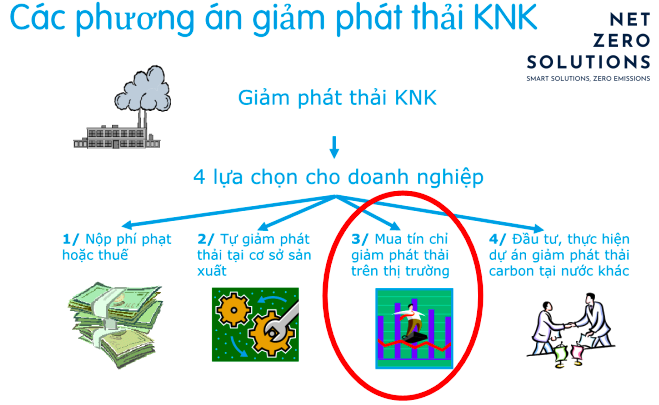 Các phương án giảm phát thải KNK

NET
ZERO
SOLUTIONS
SMART SOLUTIONS, ZERO EMISSIONS

Giảm phát thải KNK

4 lựa chọn cho doanh nghiệp

1/ Nộp phí phạt hoặc thuế

2/ Tự giảm phát thải tại cơ sở sản xuất

3/ Mua tín chỉ giảm phát thải trên thị trường

4/ Đầu tư, thực hiện dự án giảm phát thải carbon tại nước khác